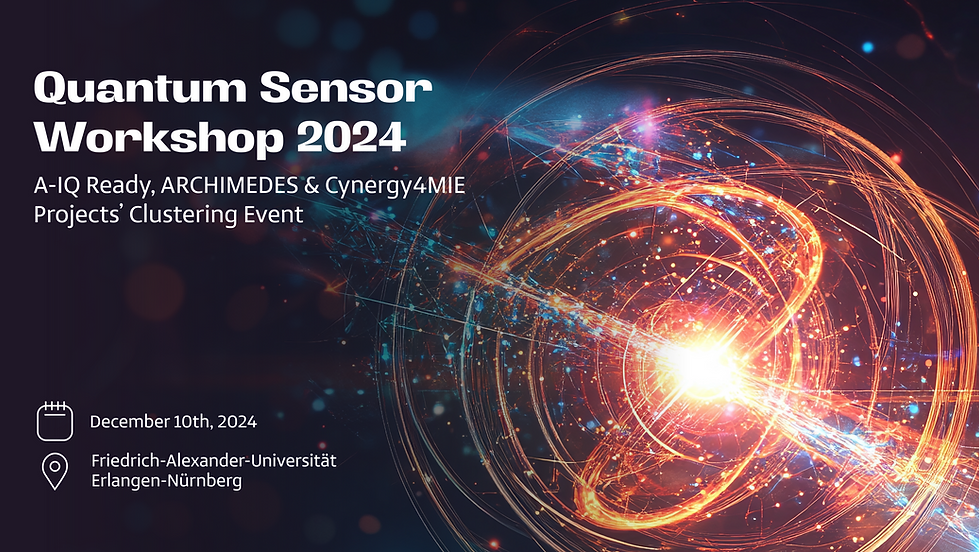 Quantum Sensor Workshop 2024

A-IQ Ready, ARCHIMEDES & Cynergy4MIE Projects' Clustering Event

December 10th, 2024

Friedrich-Alexander-Universität Erlangen-Nürnberg